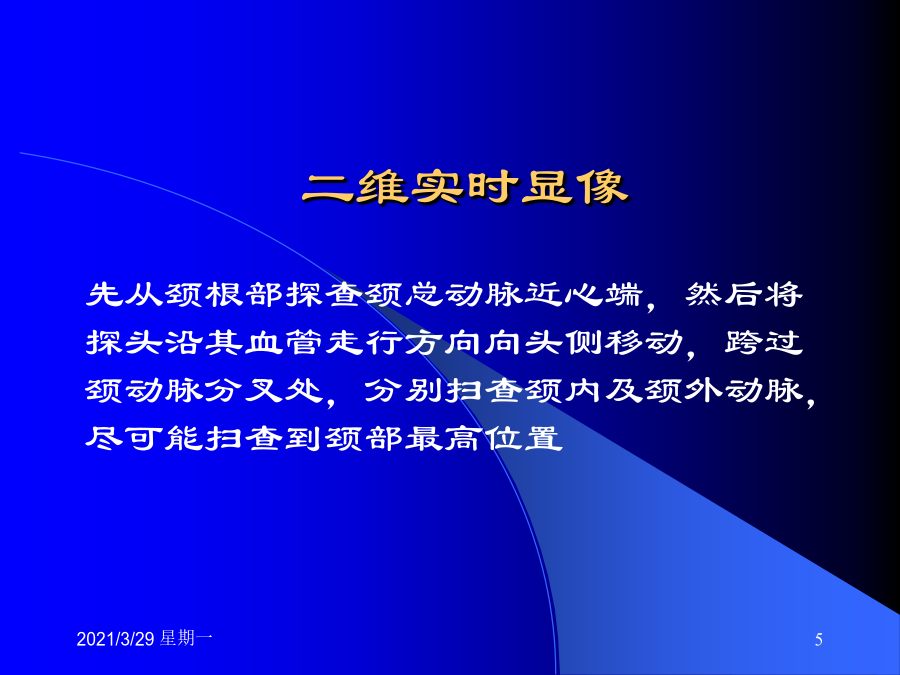 二维实时显像

先从颈根部探查颈总动脉近心端，然后将探头沿其血管走行方向向头侧移动，跨过颈动脉分叉处，分别扫查颈内及颈外动脉，尽可能扫查到颈部最高位置

2021/3/29 星期一

5